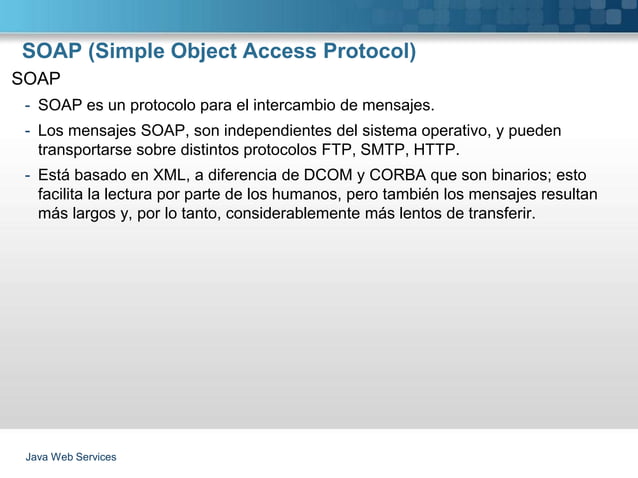 SOAP (Simple Object Access Protocol)

SOAP

- SOAP es un protocolo para el intercambio de mensajes.

- Los mensajes SOAP, son independientes del sistema operativo, y pueden transportarse sobre distintos protocolos FTP, SMTP, HTTP.

- Está basado en XML, a diferencia de DCOM y CORBA que son binarios; esto facilita la lectura por parte de los humanos, pero también los mensajes resultan más largos y, por lo tanto, considerablemente más lentos de transferir.

Java Web Services